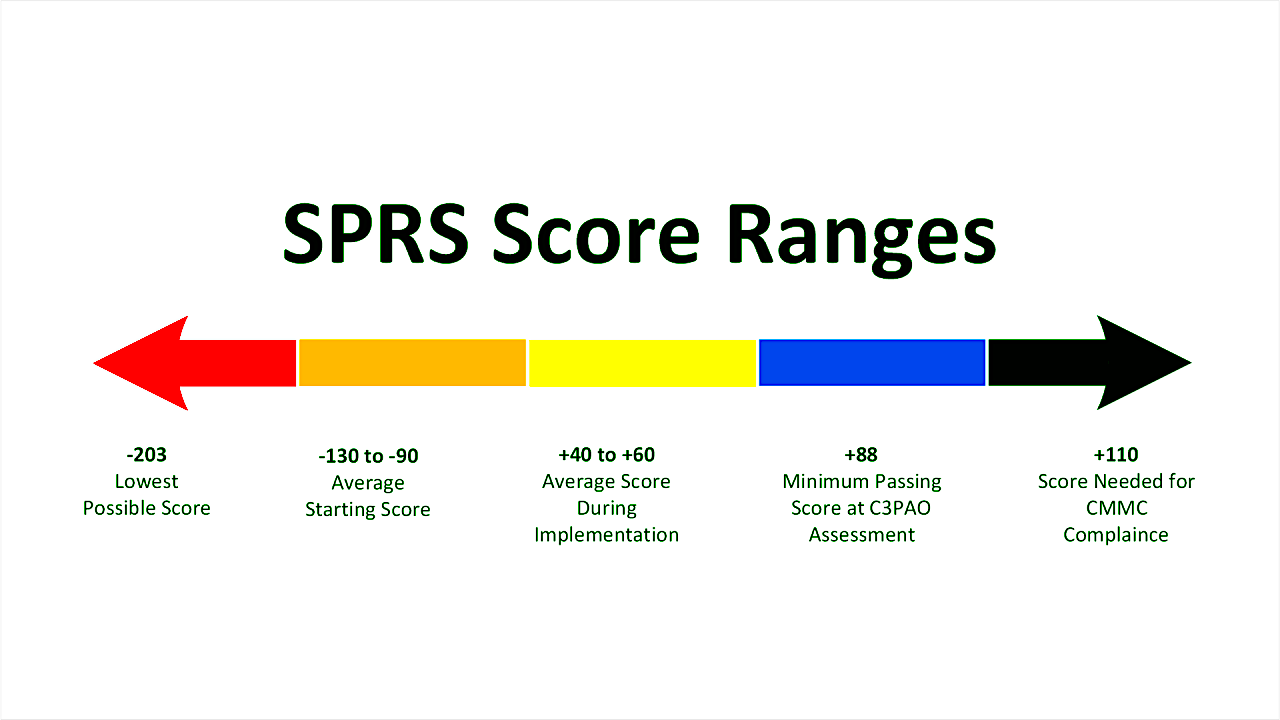 SPRS Score Ranges

-203
Lowest Possible Score

-130 to -90
Average Starting Score

+40 to +60
Average Score During Implementation

+88
Minimum Passing Score at C3PAO Assessment

+110
Score Needed for CMMC Complaince